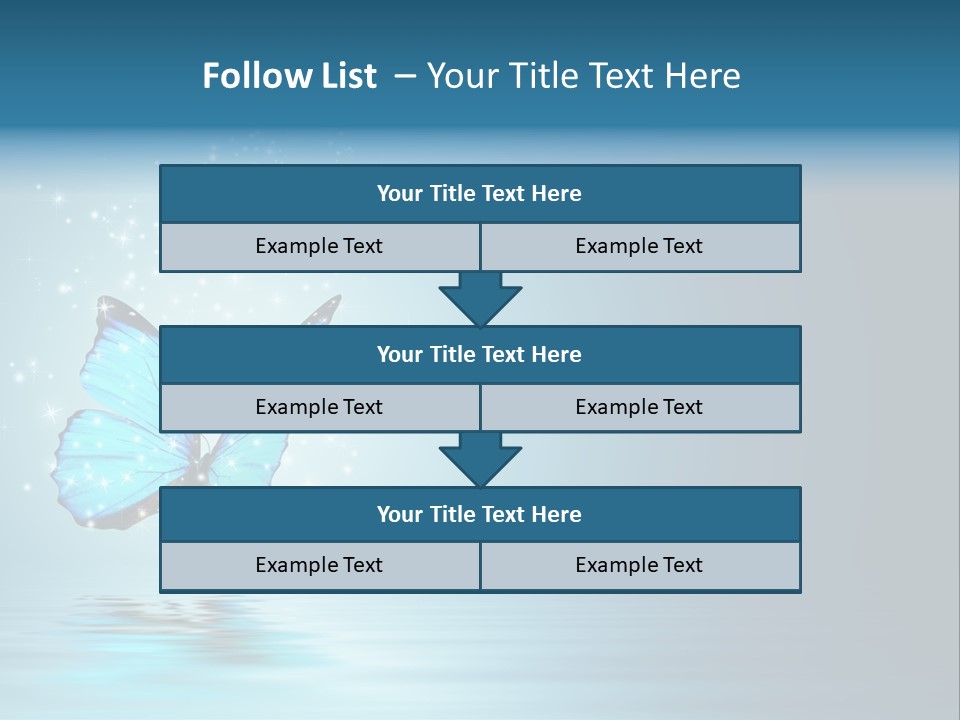 Follow List – Your Title Text Here

Your Title Text Here

Example Text

Example Text

Your Title Text Here

Example Text

Example Text

Your Title Text Here

Example Text

Example Text